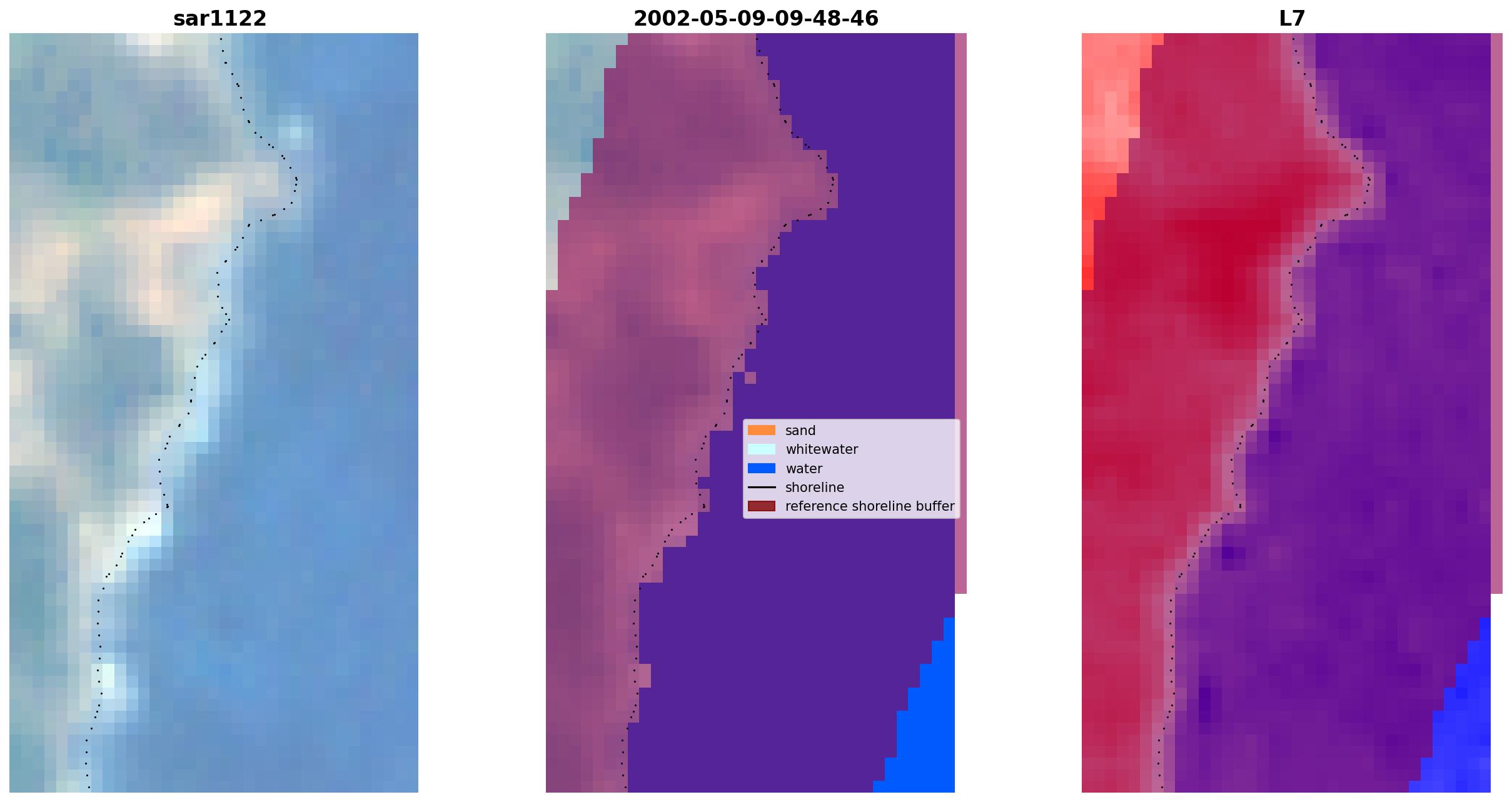 sar1122

2002-05-09-09-48-46

sand
whitewater
water
shoreline
reference shoreline buffer

L7